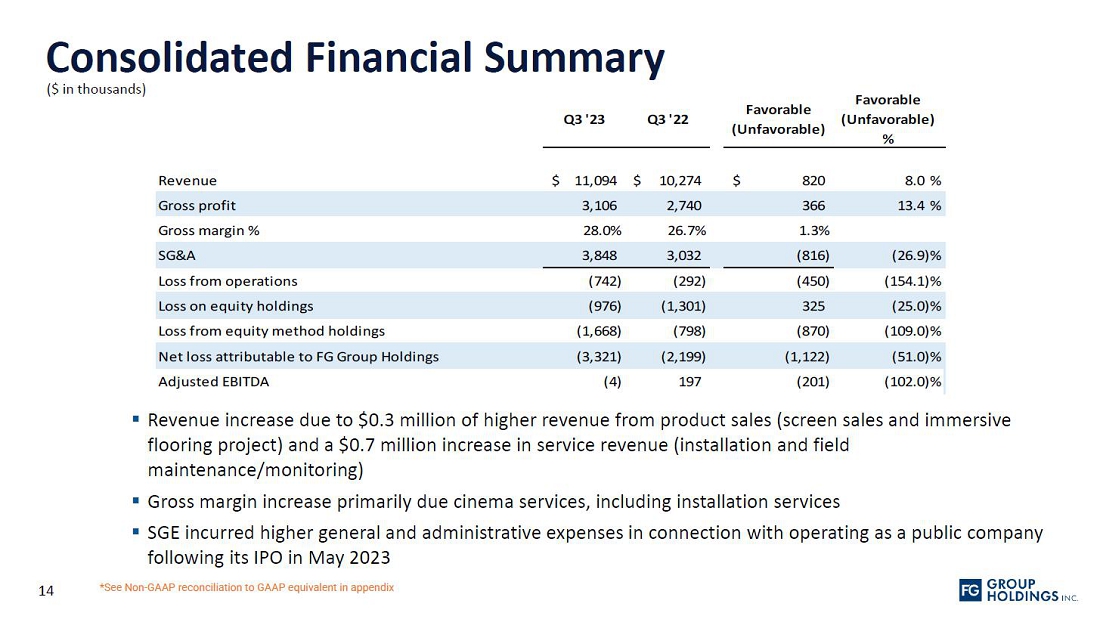 Consolidated Financial Summary
($ in thousands)

| | Q3 '23 | Q3 '22 | Favorable (Unfavorable) | Favorable (Unfavorable) % |
|---|---|---|---|---|
| Revenue | $ 11,094 | $ 10,274 | $ 820 | 8.0 % |
| Gross profit | 3,106 | 2,740 | 366 | 13.4 % |
| Gross margin % | 28.0% | 26.7% | 1.3% | |
| SG&A | 3,848 | 3,032 | (816) | (26.9)% |
| Loss from operations | (742) | (292) | (450) | (154.1)% |
| Loss on equity holdings | (976) | (1,301) | 325 | (25.0)% |
| Loss from equity method holdings | (1,668) | (798) | (870) | (109.0)% |
| Net loss attributable to FG Group Holdings | (3,321) | (2,199) | (1,122) | (51.0)% |
| Adjusted EBITDA | (4) | 197 | (201) | (102.0)% |

▪ Revenue increase due to $0.3 million of higher revenue from product sales (screen sales and immersive flooring project) and a $0.7 million increase in service revenue (installation and field maintenance/monitoring)

▪ Gross margin increase primarily due cinema services, including installation services

▪ SGE incurred higher general and administrative expenses in connection with operating as a public company following its IPO in May 2023

14

*See Non-GAAP reconciliation to GAAP equivalent in appendix

FG GROUP HOLDINGS INC.